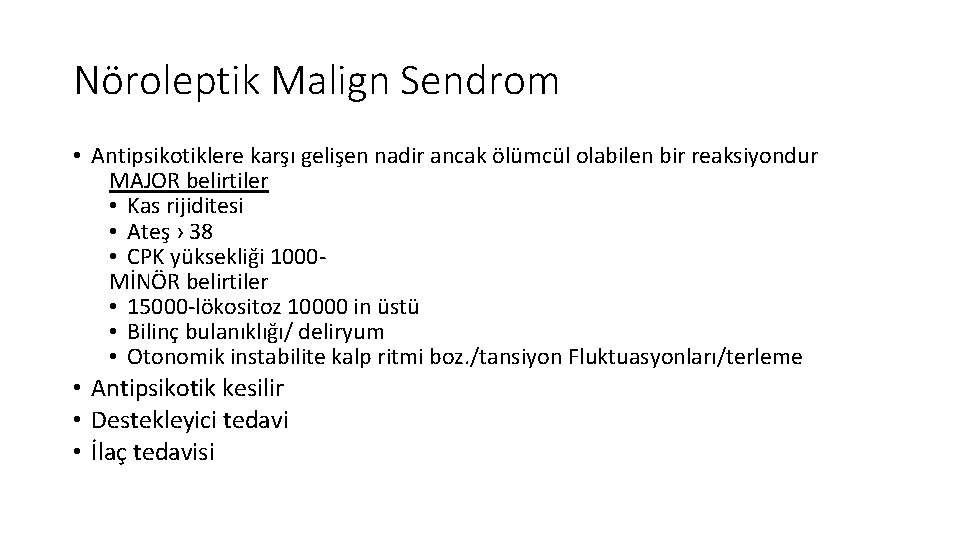 Nöroleptik Malign Sendrom

• Antipsikotiklere karşı gelişen nadir ancak ölümcül olabilen bir reaksiyondur
MAJOR belirtiler
• Kas rijiditesi
• Ateş › 38
• CPK yüksekliği 1000-
MİNÖR belirtiler
• 15000-lökositoz 10000 in üstü
• Bilinç bulanıklığı/ deliryum
• Otonomik instabilite kalp ritmi boz./tansiyon Fluktuasyonları/terleme

• Antipsikotik kesilir
• Destekleyici tedavi
• İlaç tedavisi